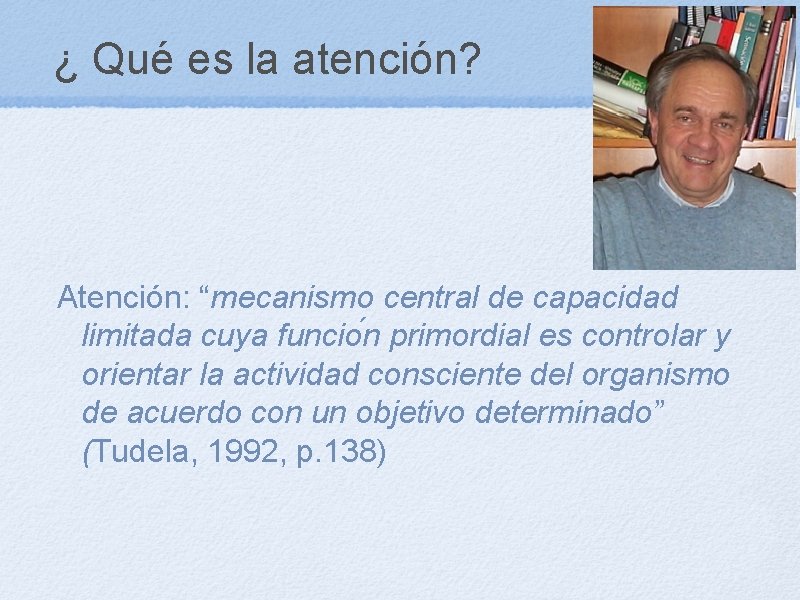 ¿ Qué es la atención?

Atención: “mecanismo central de capacidad limitada cuya función primordial es controlar y orientar la actividad consciente del organismo de acuerdo con un objetivo determinado” (Tudela, 1992, p.138)